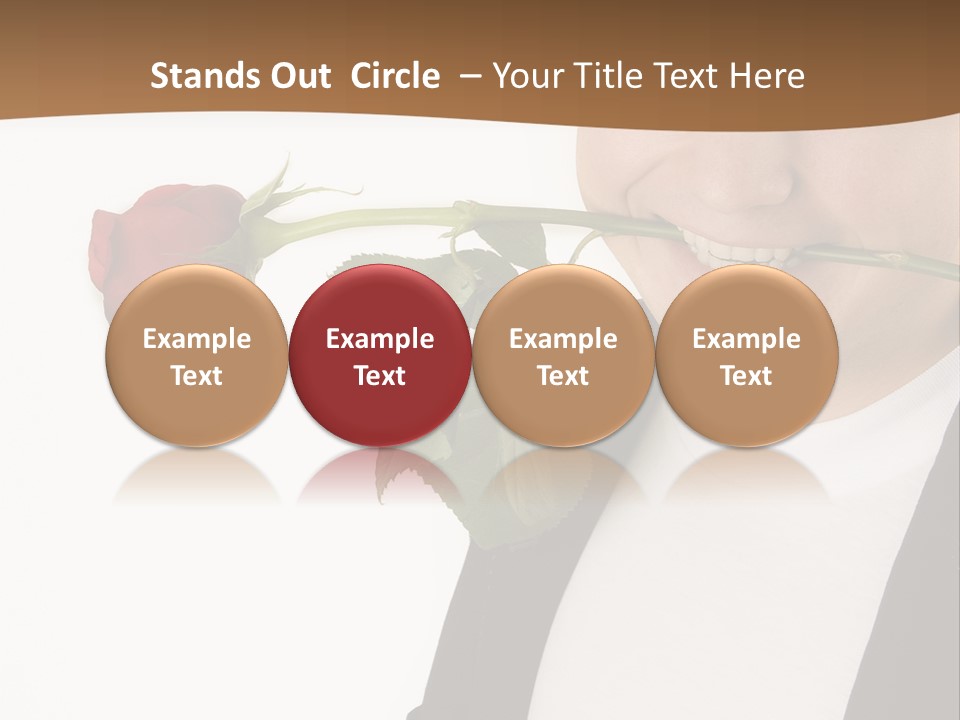 Stands Out  Circle  – Your Title Text Here

Example Text

Example Text

Example Text

Example Text